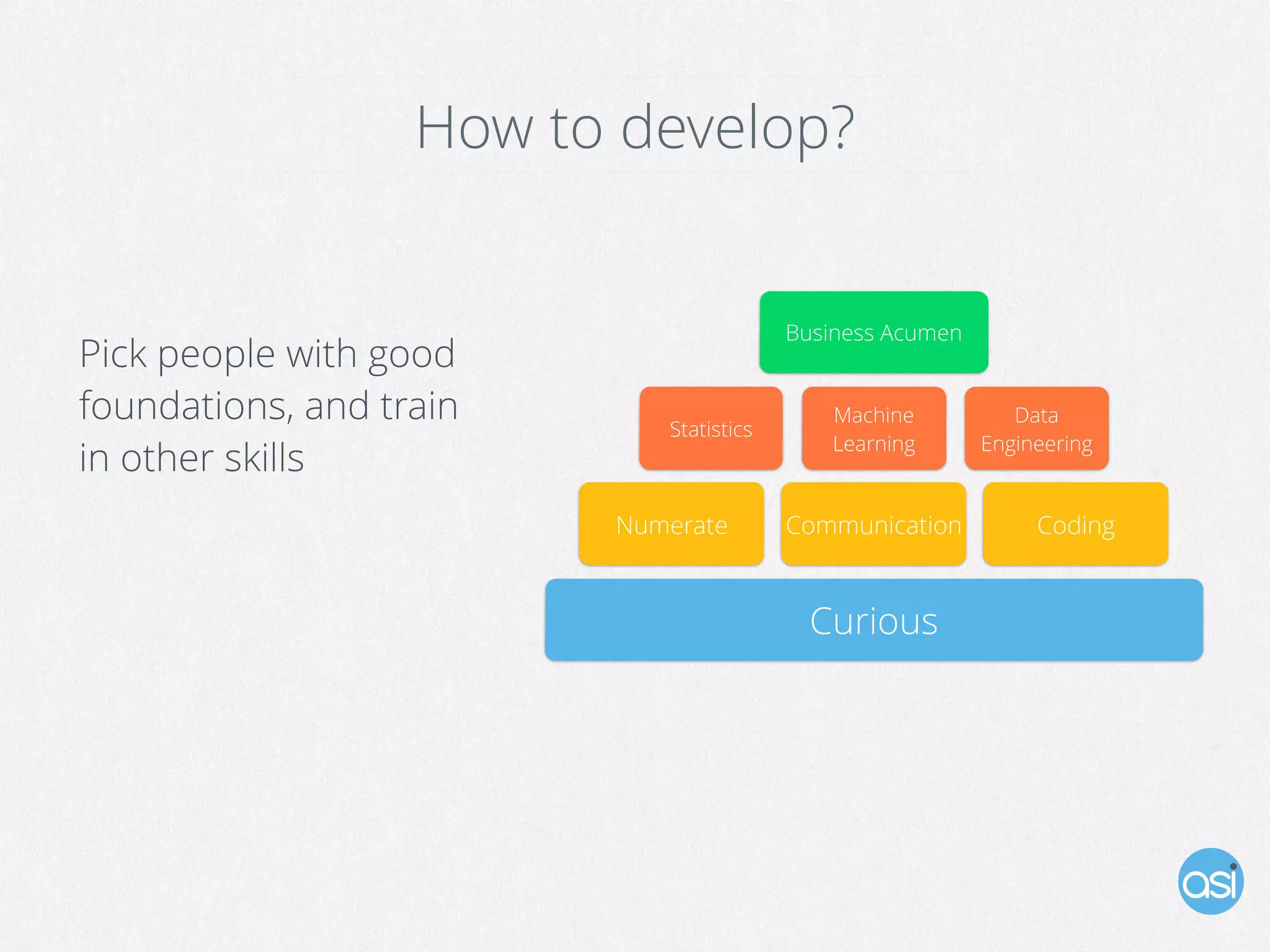 How to develop?

Pick people with good foundations, and train in other skills

Business Acumen

Statistics

Machine Learning

Data Engineering

Numerate

Communication

Coding

Curious

asi